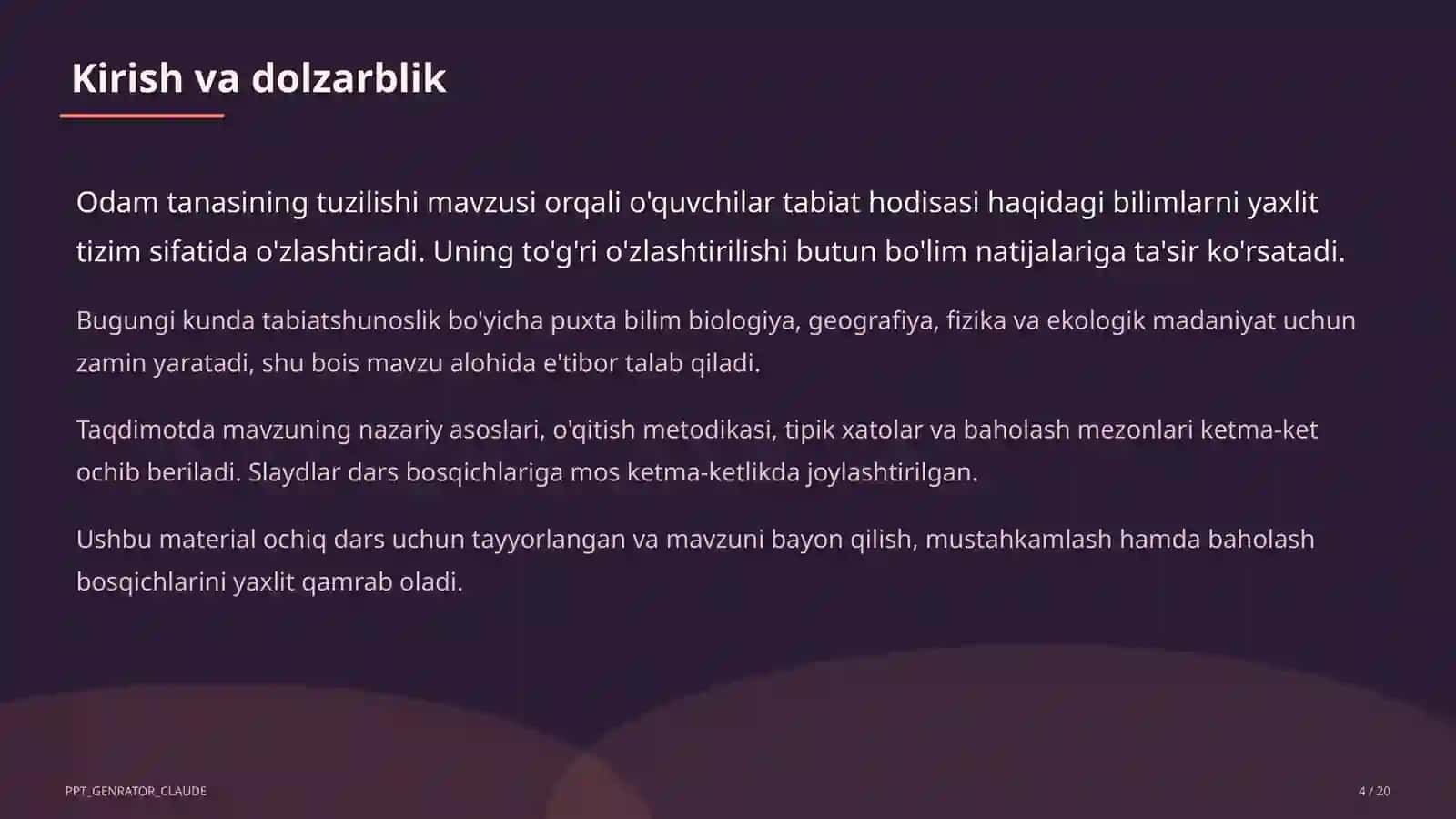 Kirish va dolzarblik

Odam tanasining tuzilishi mavzusi orqali o'quvchilar tabiat hodisasi haqidagi bilimlarni yaxlit tizim sifatida o'zlashtiradi. Uning to'g'ri o'zlashtirilishi butun bo'lim natijalariga ta'sir ko'rsatadi.

Bugungi kunda tabiatshunoslik bo'yicha puxta bilim biologiya, geografiya, fizika va ekologik madaniyat uchun zamin yaratadi, shu bois mavzu alohida e'tibor talab qiladi.

Taqdimotda mavzuning nazariy asoslari, o'qitish metodikasi, tipik xatolar va baholash mezonlari ketma-ket ochib beriladi. Slaydlar dars bosqichlariga mos ketma-ketlikda joylashtirilgan.

Ushbu material ochiq dars uchun tayyorlangan va mavzuni bayon qilish, mustahkamlash hamda baholash bosqichlarini yaxlit qamrab oladi.

PPT_GENRATOR_CLAUDE

4 / 20